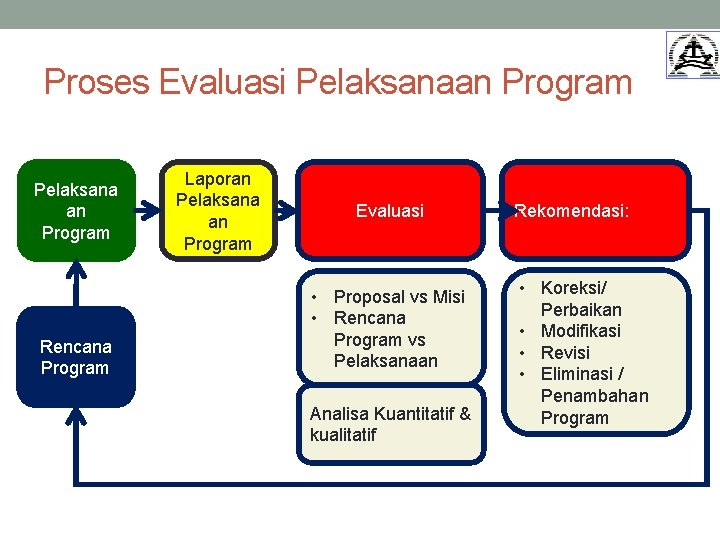 Proses Evaluasi Pelaksanaan Program

Pelaksanaan Program

Laporan Pelaksanaan Program

Evaluasi

Rekomendasi:

Rencana Program

• Proposal vs Misi
• Rencana Program vs Pelaksanaan

Analisa Kuantitatif & kualitatif

• Koreksi/ Perbaikan
• Modifikasi
• Revisi
• Eliminasi / Penambahan Program